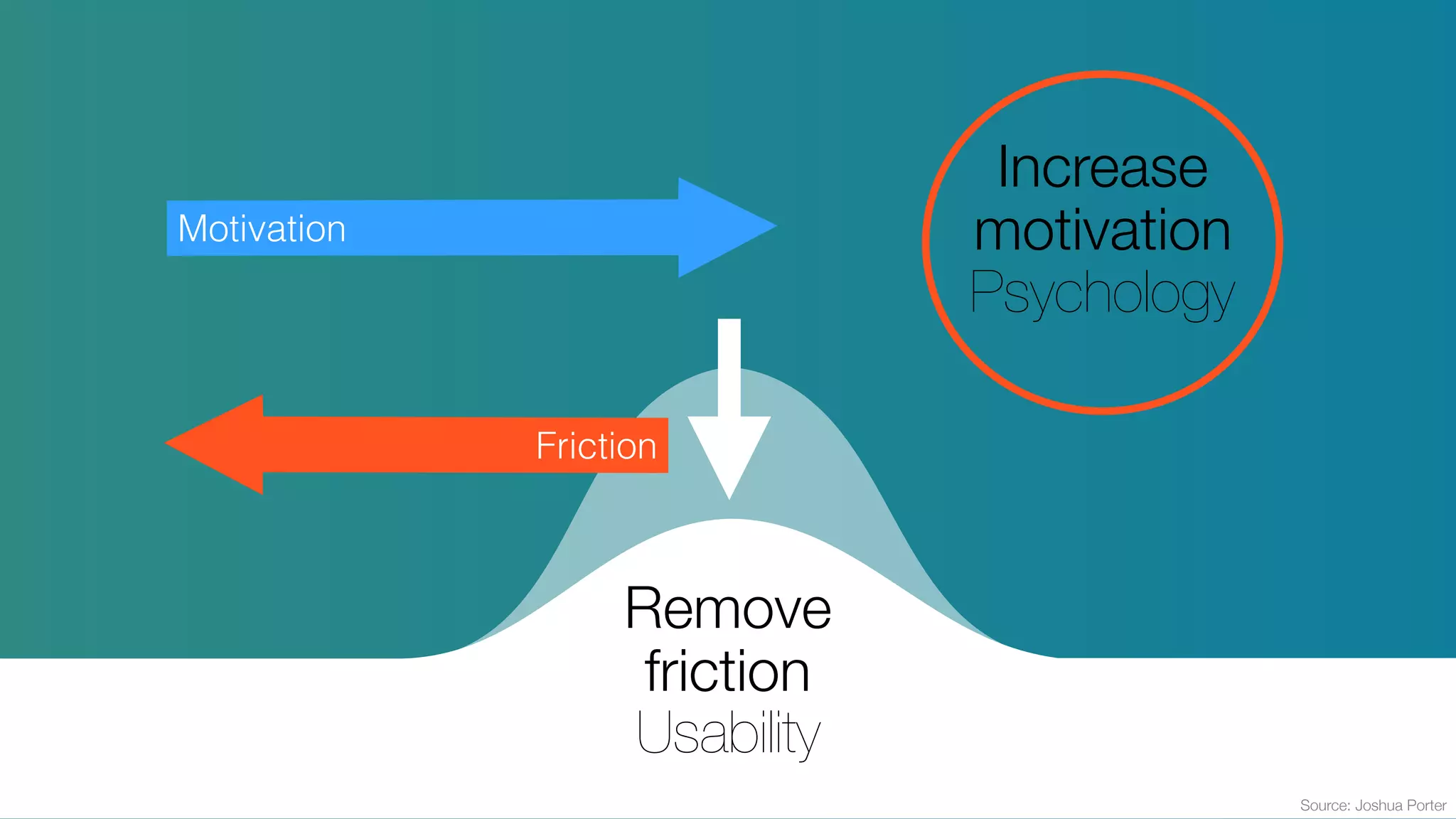 Motivation

Increase motivation
Psychology

Friction

Remove friction
Usability

Source: Joshua Porter